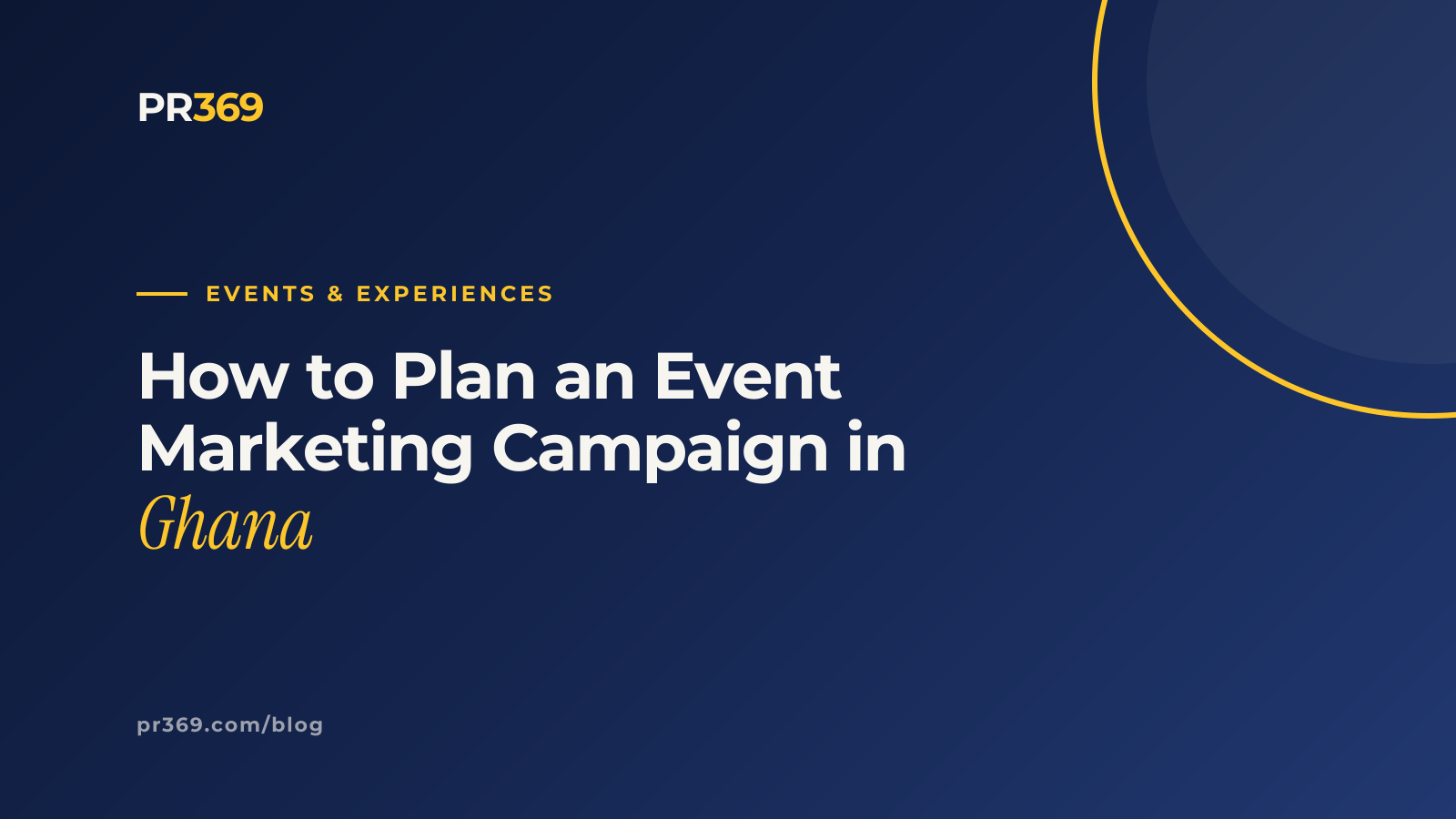 PR369

EVENTS & EXPERIENCES

How to Plan an Event Marketing Campaign in Ghana

pr369.com/blog